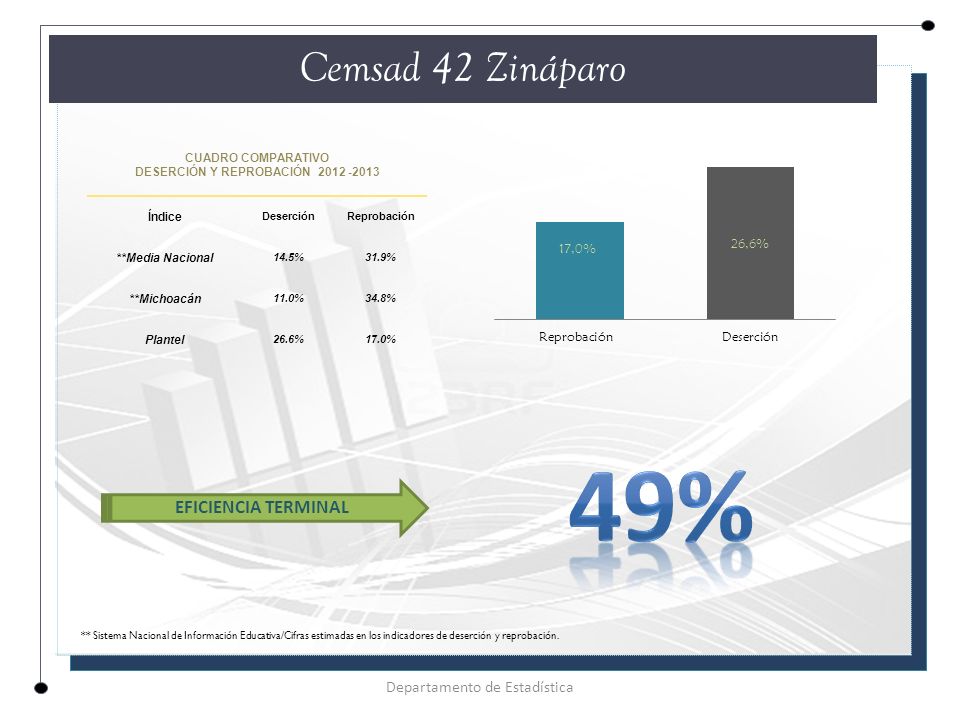 Cemsad 42 Zináparo

CUADRO COMPARATIVO
DESERCIÓN Y REPROBACIÓN 2012 -2013

| Índice | Deserción | Reprobación |
|---|---|---|
| **Media Nacional | 14.5% | 31.9% |
| **Michoacán | 11.0% | 34.8% |
| Plantel | 26.6% | 17.0% |

17.0%
26.6%
Reprobación
Deserción

EFICIENCIA TERMINAL

49%

** Sistema Nacional de Información Educativa/Cifras estimadas en los indicadores de deserción y reprobación.

Departamento de Estadística